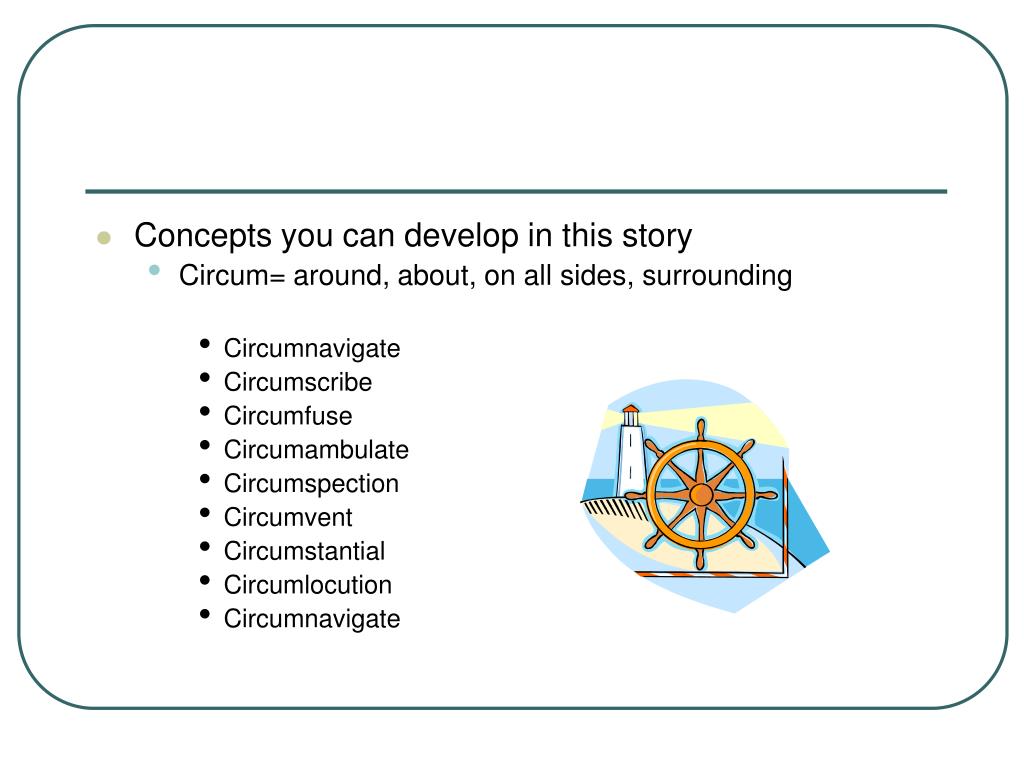 - Concepts you can develop in this story
  - Circum= around, about, on all sides, surrounding
    - Circumnavigate
    - Circumscribe
    - Circumfuse
    - Circumambulate
    - Circumspection
    - Circumvent
    - Circumstantial
    - Circumlocution
    - Circumnavigate